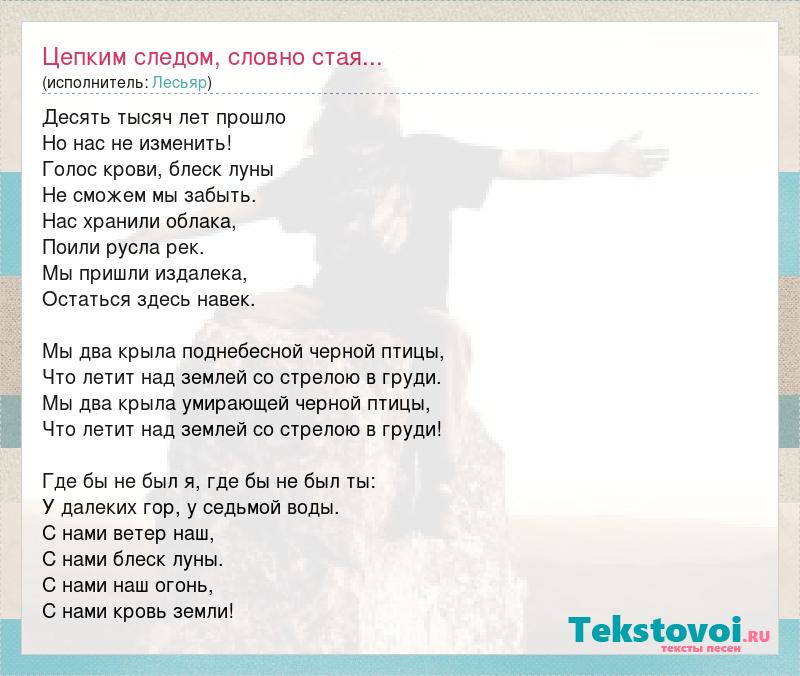 Цепким следом, словно стая...
(исполнитель: Лесьяр)

Десять тысяч лет прошло
Но нас не изменить!
Голос крови, блеск луны
Не сможем мы забыть.
Нас хранили облака,
Поили русла рек.
Мы пришли издалека,
Остаться здесь навек.

Мы два крыла поднебесной черной птицы,
Что летит над землей со стрелою в груди.
Мы два крыла умирающей черной птицы,
Что летит над землей со стрелою в груди!

Где бы не был я, где бы не был ты:
У далеких гор, у седьмой воды.
С нами ветер наш,
С нами блеск луны.
С нами наш огонь,
С нами кровь земли!

Tekstovoi.RU
тексты песен